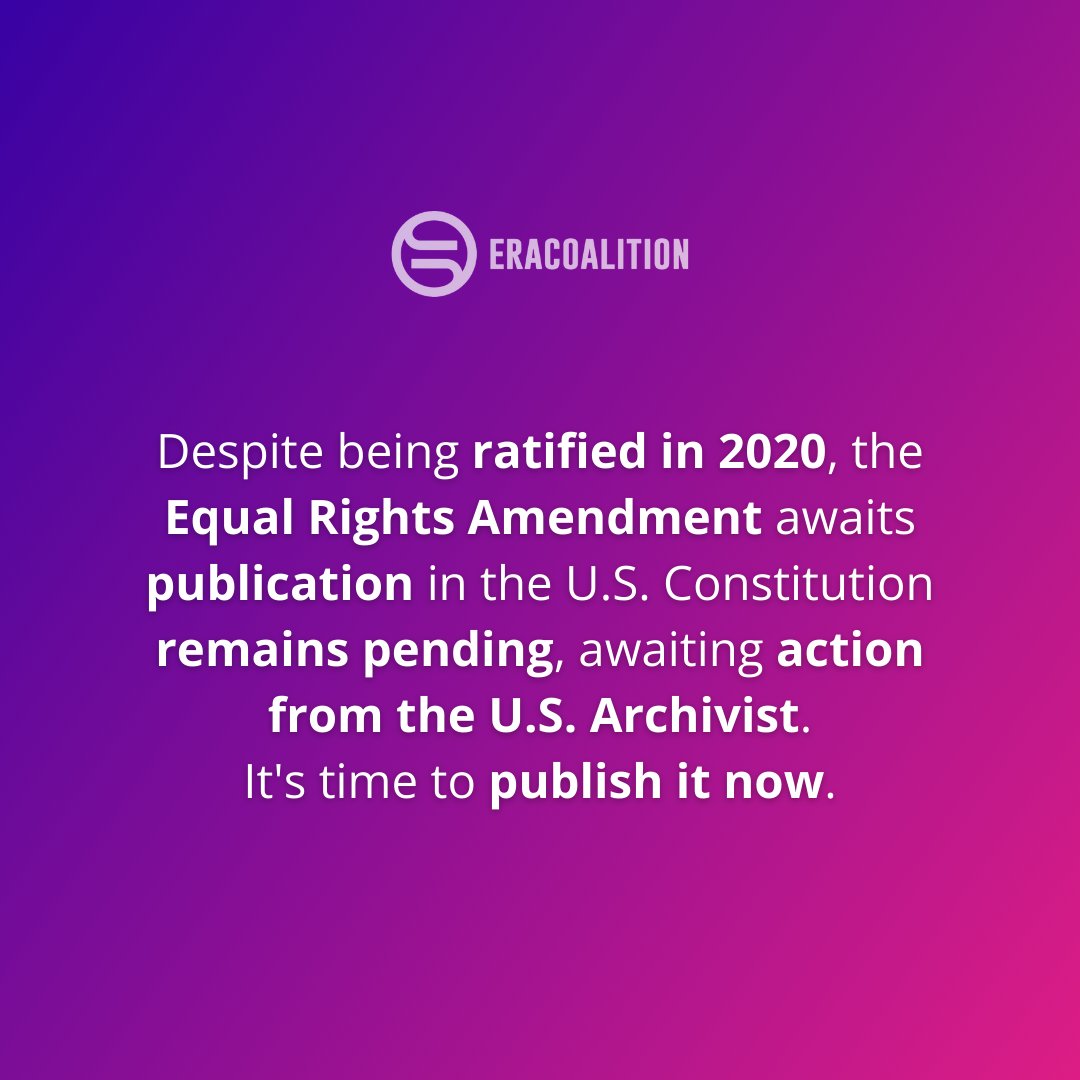 ERACOALITION

Despite being ratified in 2020, the Equal Rights Amendment awaits publication in the U.S. Constitution remains pending, awaiting action from the U.S. Archivist.
It's time to publish it now.